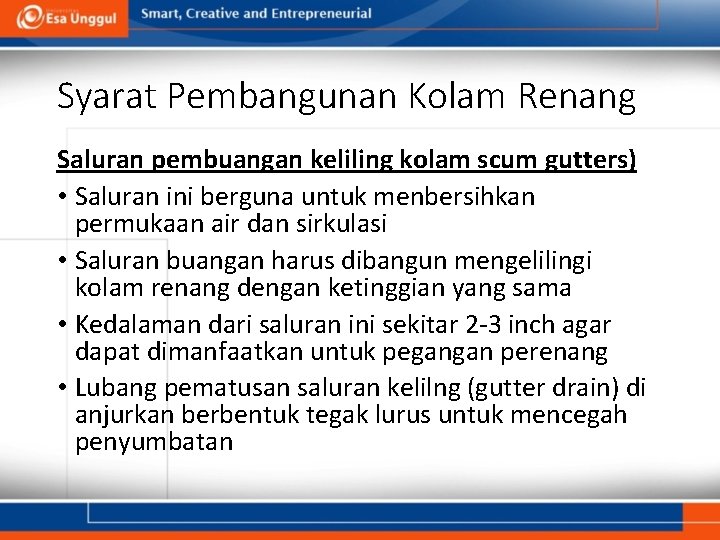 Esa Unggul

Smart, Creative and Entrepreneurial

Syarat Pembangunan Kolam Renang

Saluran pembuangan keliling kolam scum gutters)

• Saluran ini berguna untuk menbersihkan permukaan air dan sirkulasi

• Saluran buangan harus dibangun mengelilingi kolam renang dengan ketinggian yang sama

• Kedalaman dari saluran ini sekitar 2-3 inch agar dapat dimanfaatkan untuk pegangan perenang

• Lubang pematusan saluran kelilng (gutter drain) di anjurkan berbentuk tegak lurus untuk mencegah penyumbatan